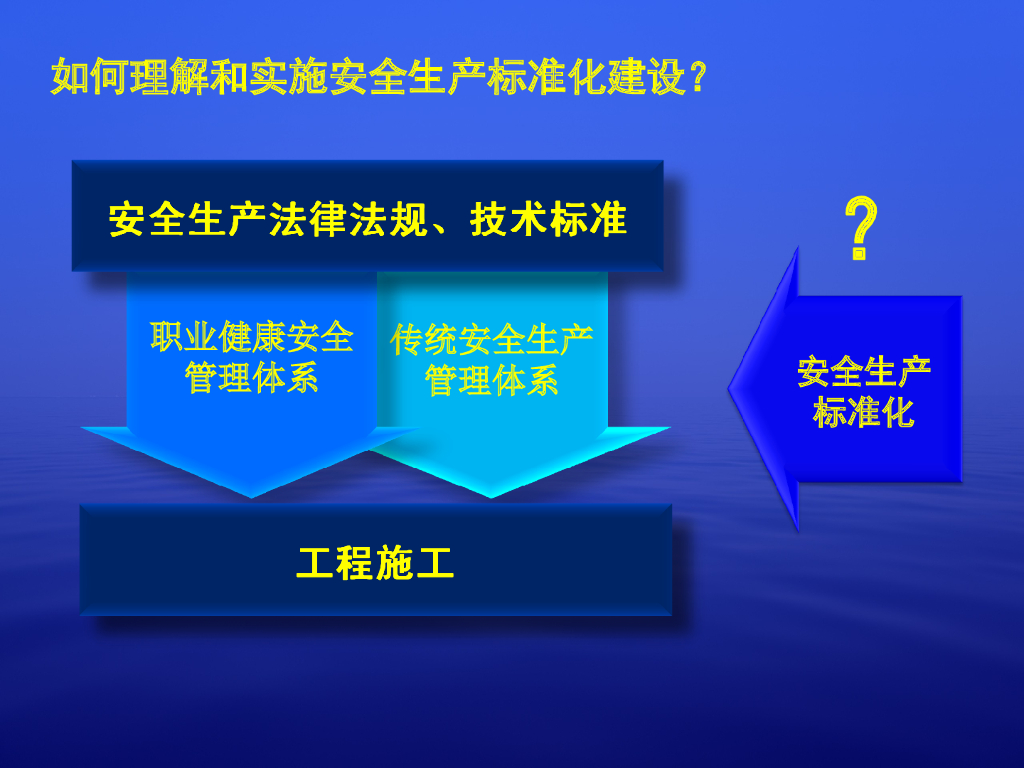 如何理解和实施安全生产标准化建设？

安全生产法律法规、技术标准

职业健康安全管理体系

传统安全生产管理体系

工程施工

?

安全生产标准化